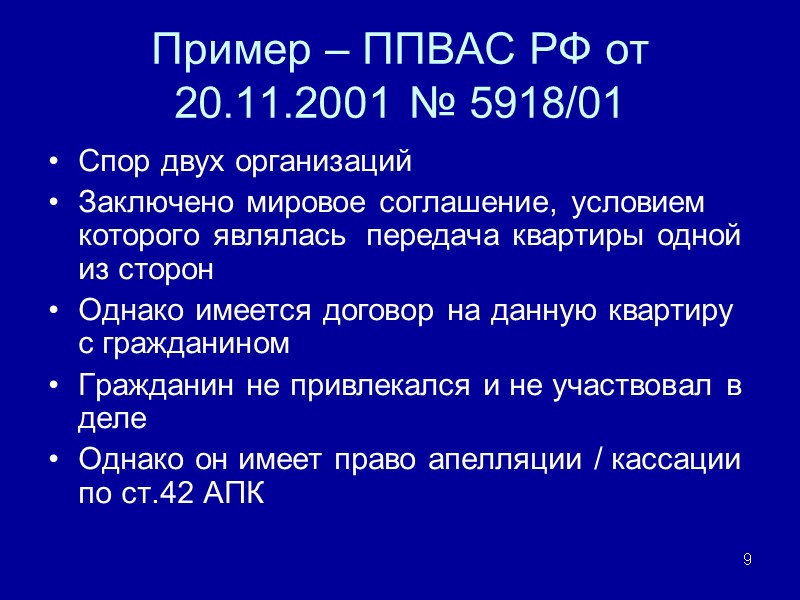 Пример – ППВАС РФ от 20.11.2001 № 5918/01

• Спор двух организаций
• Заключено мировое соглашение, условием которого являлась передача квартиры одной из сторон
• Однако имеется договор на данную квартиру с гражданином
• Гражданин не привлекался и не участвовал в деле
• Однако он имеет право апелляции / кассации по ст.42 АПК

9